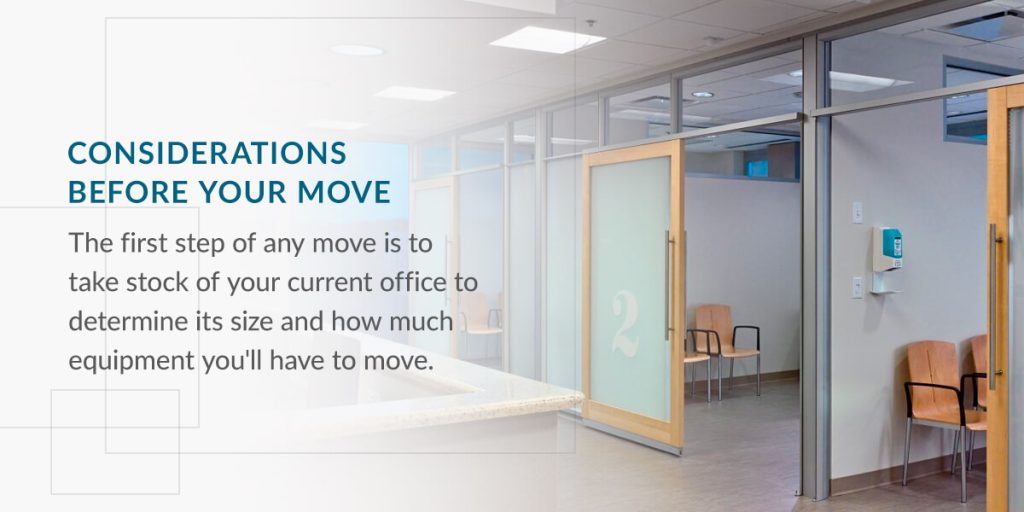 CONSIDERATIONS BEFORE YOUR MOVE

The first step of any move is to take stock of your current office to determine its size and how much equipment you'll have to move.

2